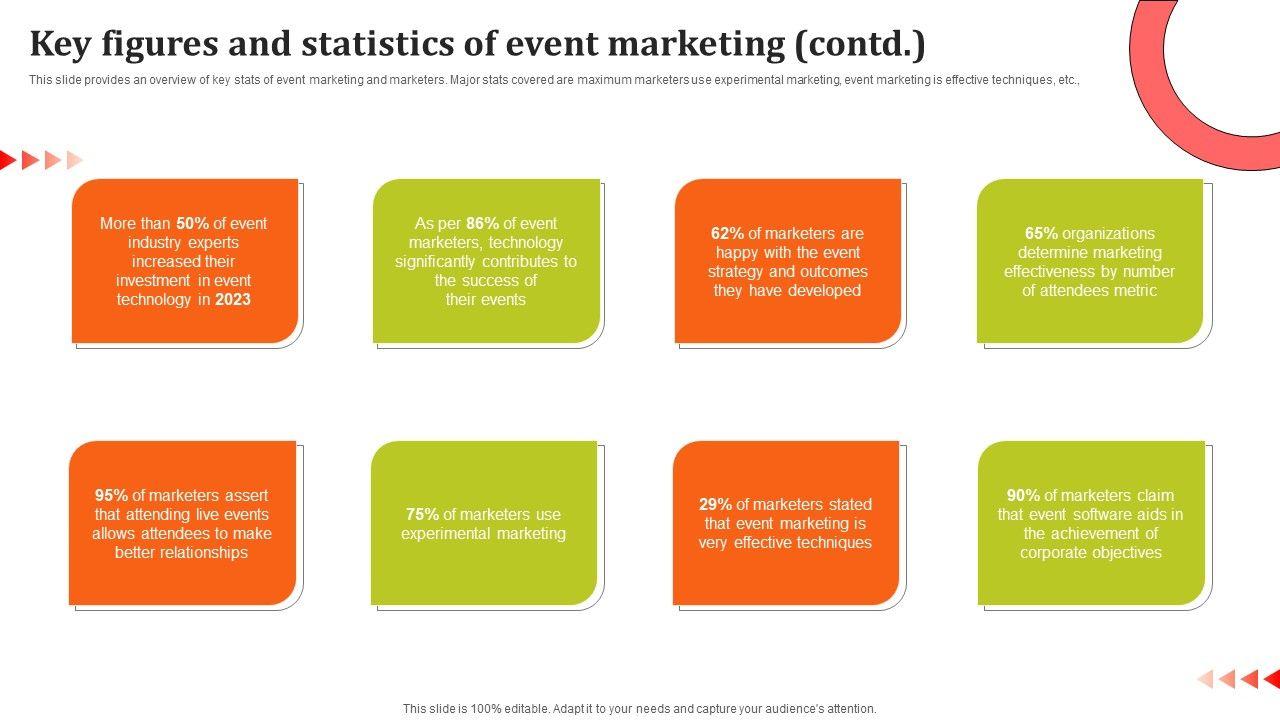 Key figures and statistics of event marketing (contd.)

This slide provides an overview of key stats of event marketing and marketers. Major stats covered are maximum marketers use experimental marketing, event marketing is effective techniques, etc.,

More than 50% of event industry experts increased their investment in event technology in 2023

As per 86% of event marketers, technology significantly contributes to the success of their events

62% of marketers are happy with the event strategy and outcomes they have developed

65% organizations determine marketing effectiveness by number of attendees metric

95% of marketers assert that attending live events allows attendees to make better relationships

75% of marketers use experimental marketing

29% of marketers stated that event marketing is very effective techniques

90% of marketers claim that event software aids in the achievement of corporate objectives

This slide is 100% editable. Adapt it to your needs and capture your audience's attention.